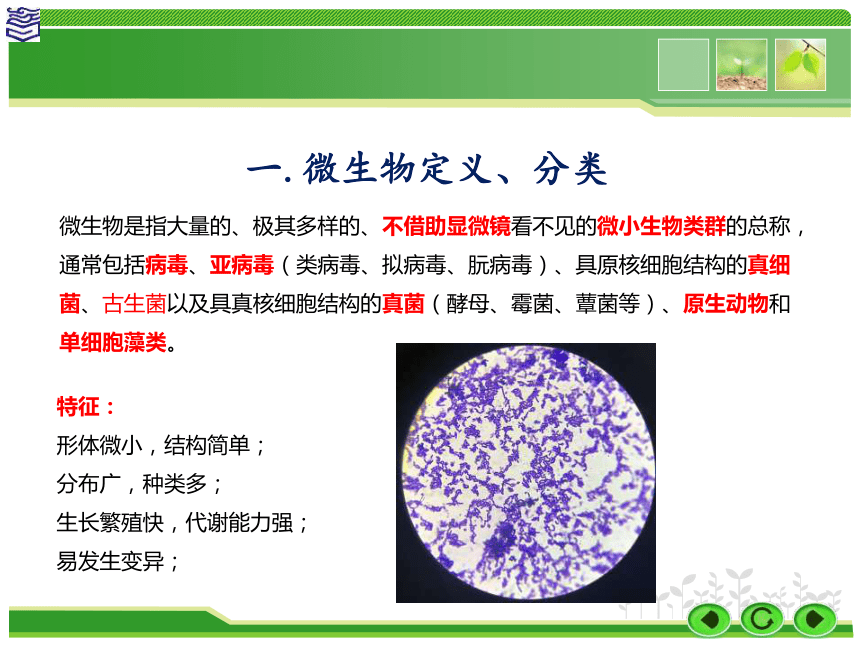 一. 微生物定义、分类

微生物是指大量的、极其多样的、不借助显微镜看不见的微小生物类群的总称，通常包括病毒、亚病毒（类病毒、拟病毒、朊病毒）、具原核细胞结构的真细菌、古生菌以及具真核细胞结构的真菌（酵母、霉菌、蕈菌等）、原生动物和单细胞藻类。

特征：
形体微小，结构简单；
分布广，种类多；
生长繁殖快，代谢能力强；
易发生变异；